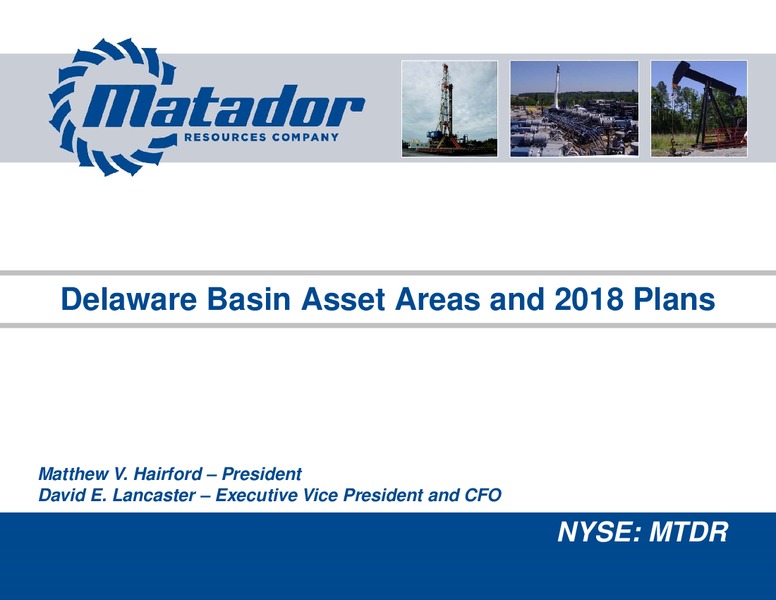 Matador
RESOURCES COMPANY

Delaware Basin Asset Areas and 2018 Plans

Matthew V. Hairford – President
David E. Lancaster – Executive Vice President and CFO

NYSE: MTDR